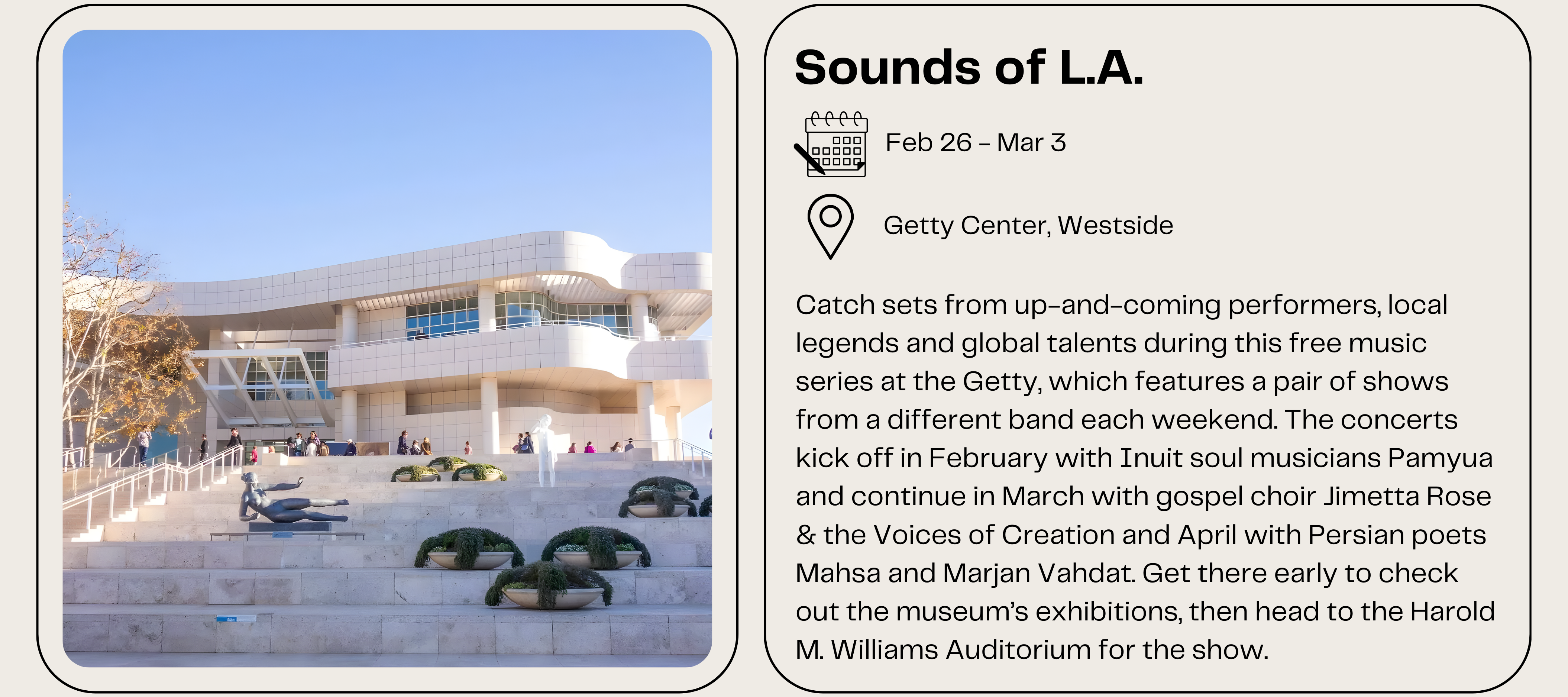 Sounds of L.A.

Feb 26 - Mar 3

Getty Center, Westside

Catch sets from up-and-coming performers, local legends and global talents during this free music series at the Getty, which features a pair of shows from a different band each weekend. The concerts kick off in February with Inuit soul musicians Pamyua and continue in March with gospel choir Jimetta Rose & the Voices of Creation and April with Persian poets Mahsa and Marjan Vahdat. Get there early to check out the museum's exhibitions, then head to the Harold M. Williams Auditorium for the show.